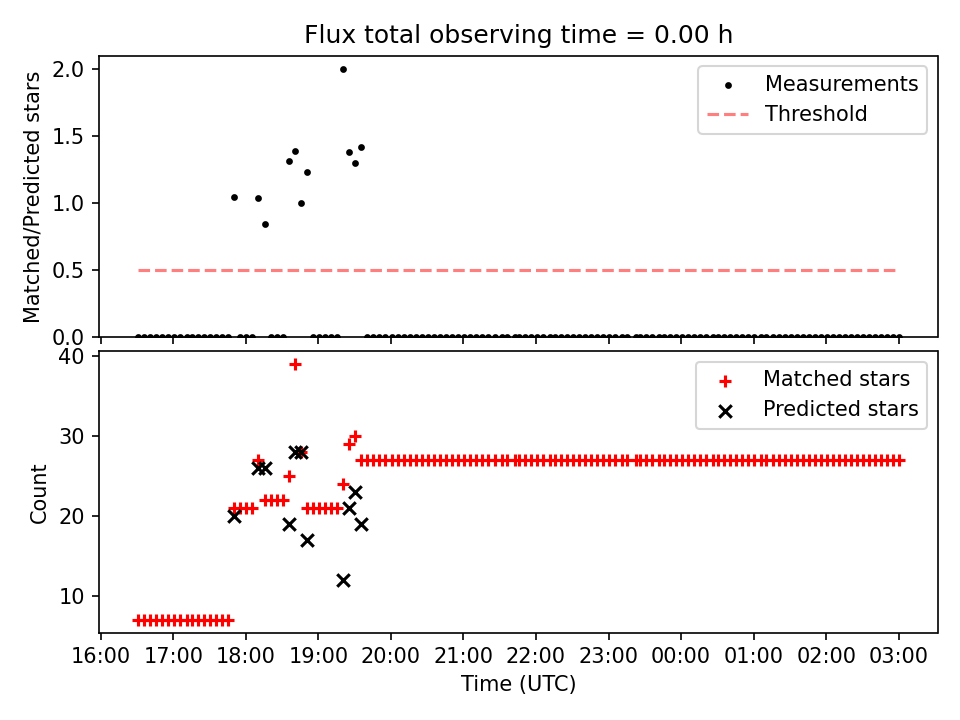 Flux total observing time = 0.00 h

Matched/Predicted stars

2.0
1.5
1.0
0.5
0.0

Measurements
Threshold

Count

40
30
20
10

Matched stars
Predicted stars

16:00 17:00 18:00 19:00 20:00 21:00 22:00 23:00 00:00 01:00 02:00 03:00

Time (UTC)